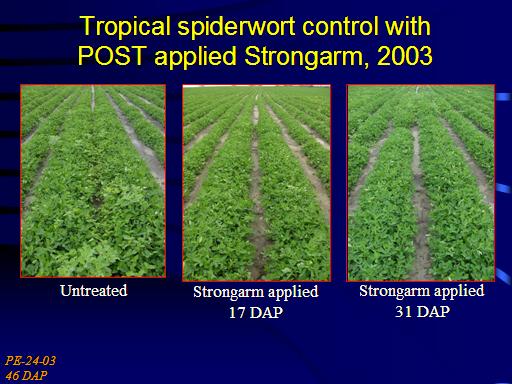 Tropical spiderwort control with POST applied Strongarm, 2003

Untreated

Strongarm applied
17 DAP

Strongarm applied
31 DAP

PE-24-03
46 DAP